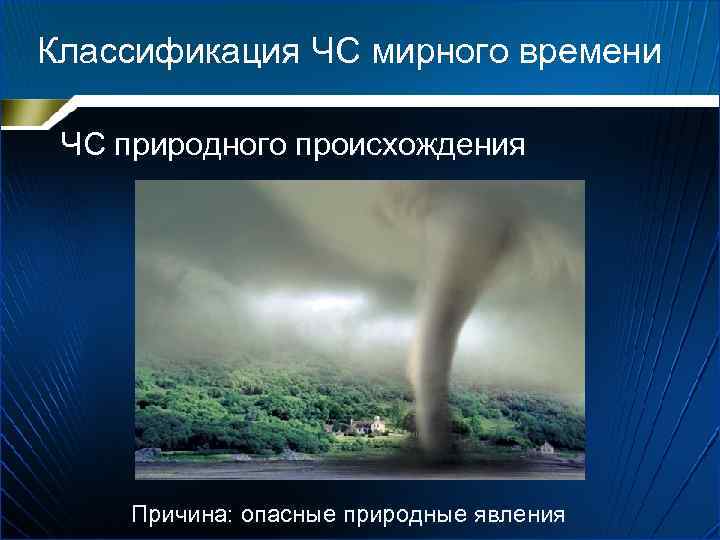 Классификация ЧС мирного времени

ЧС природного происхождения

Причина: опасные природные явления